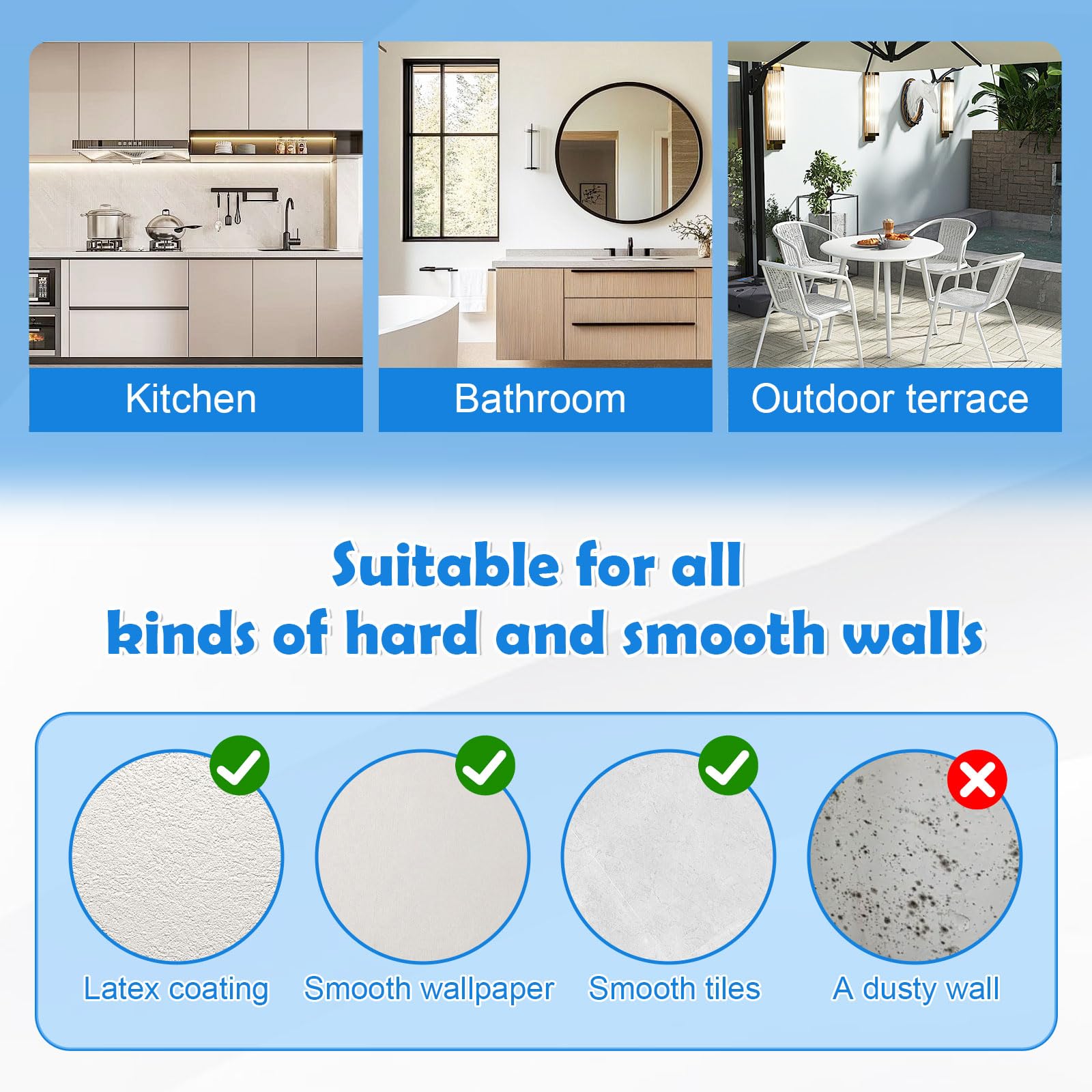 Kitchen

Bathroom

Outdoor terrace

Suitable for all kinds of hard and smooth walls

Latex coating

Smooth wallpaper

Smooth tiles

A dusty wall